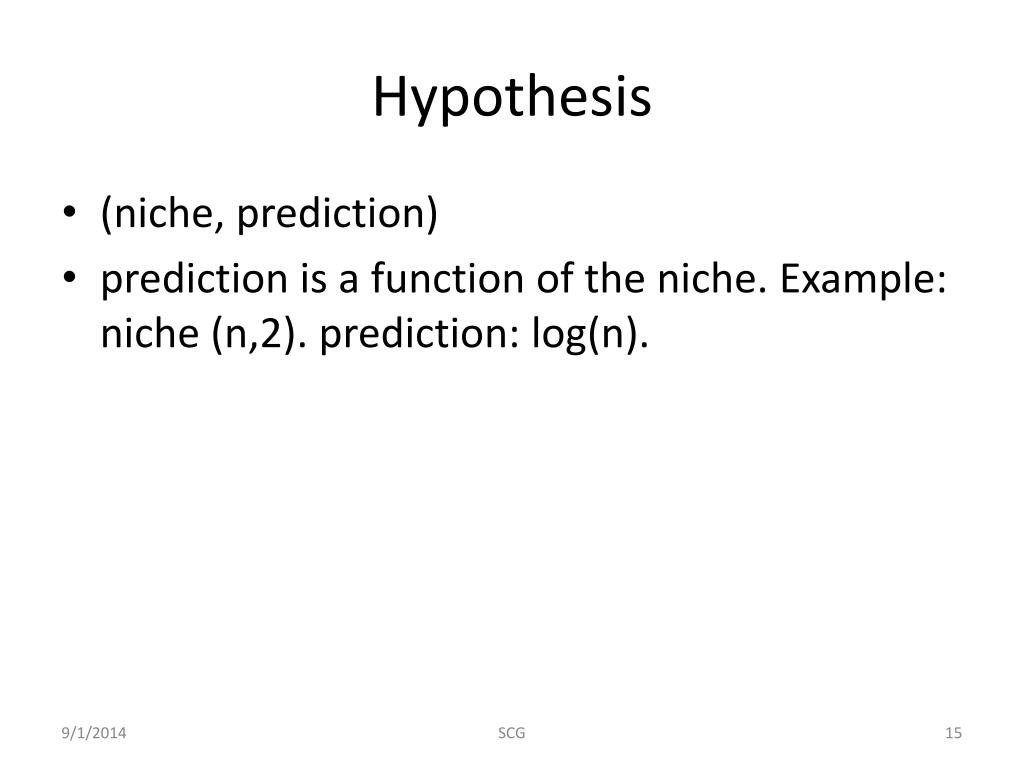 Hypothesis

• (niche, prediction)
• prediction is a function of the niche. Example: niche (n,2). prediction: log(n).

9/1/2014
SCG
15